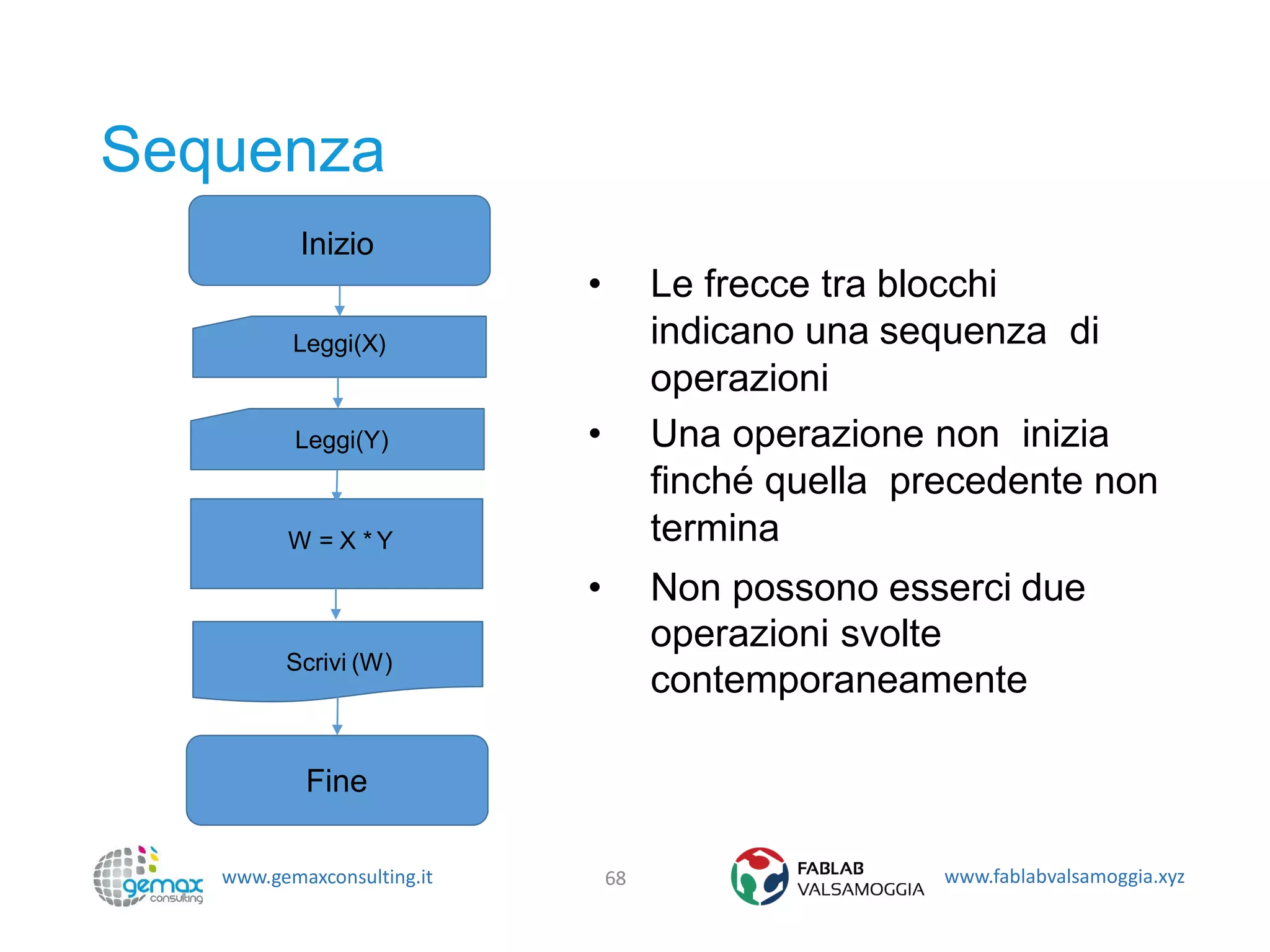 Sequenza

Inizio

Leggi(X)

Leggi(Y)

W = X * Y

Scrivi (W)

Fine

• Le frecce tra blocchi indicano una sequenza di operazioni

• Una operazione non inizia finché quella precedente non termina

• Non possono esserci due operazioni svolte contemporaneamente

gemax consulting www.gemaxconsulting.it 68 FABLAB VALSAMOGGIA www.fablabvalsamoggia.xyz